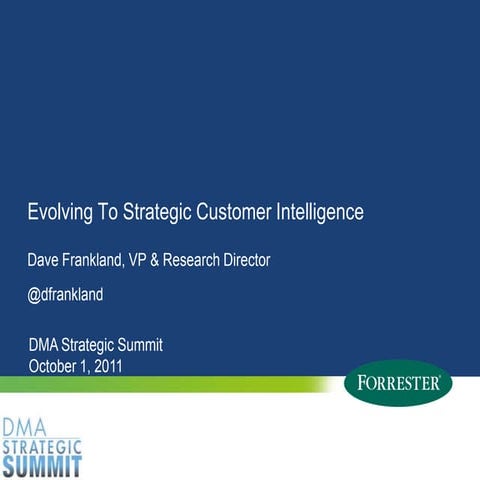 Evolving To Strategic Customer Intelligence

Dave Frankland, VP & Research Director

@dfrankland

DMA Strategic Summit
October 1, 2011

FORRESTER®

DMA
STRATEGIC
SUMMIT